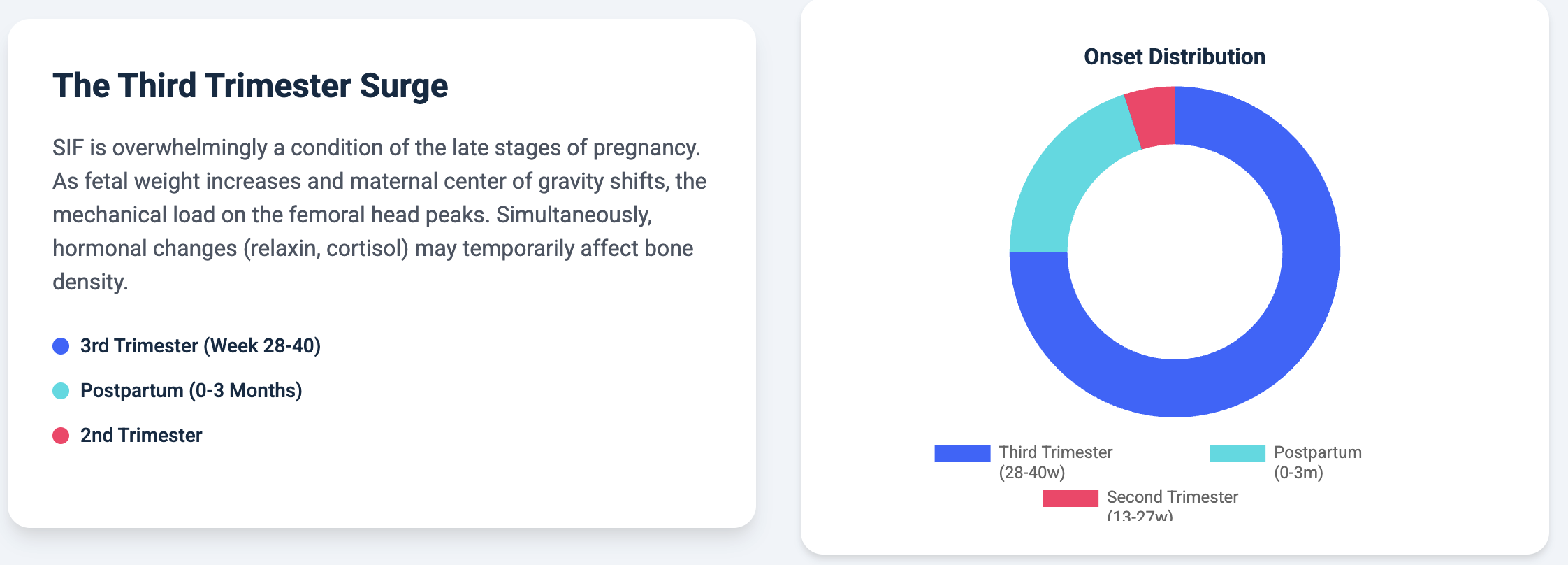 The Third Trimester Surge

SIF is overwhelmingly a condition of the late stages of pregnancy. As fetal weight increases and maternal center of gravity shifts, the mechanical load on the femoral head peaks. Simultaneously, hormonal changes (relaxin, cortisol) may temporarily affect bone density.

3rd Trimester (Week 28-40)

Postpartum (0-3 Months)

2nd Trimester

Onset Distribution

Third Trimester (28-40w)

Postpartum (0-3m)

Second Trimester (13-27w)